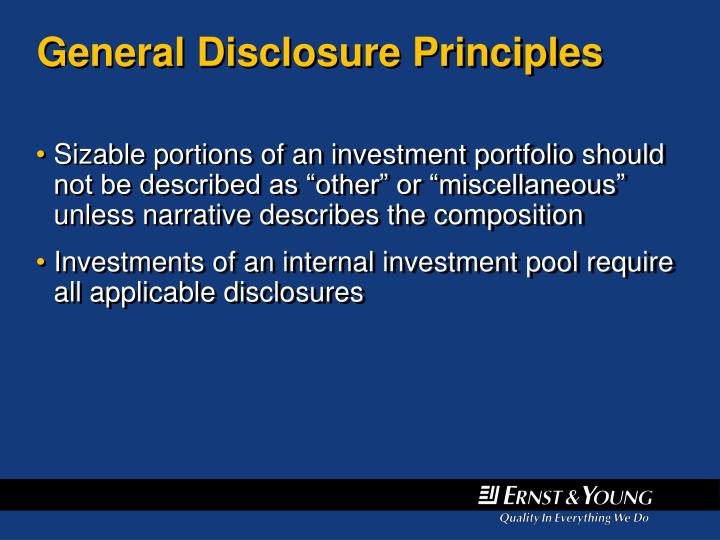 General Disclosure Principles

• Sizable portions of an investment portfolio should not be described as “other” or “miscellaneous” unless narrative describes the composition

• Investments of an internal investment pool require all applicable disclosures

ERNST & YOUNG
Quality In Everything We Do